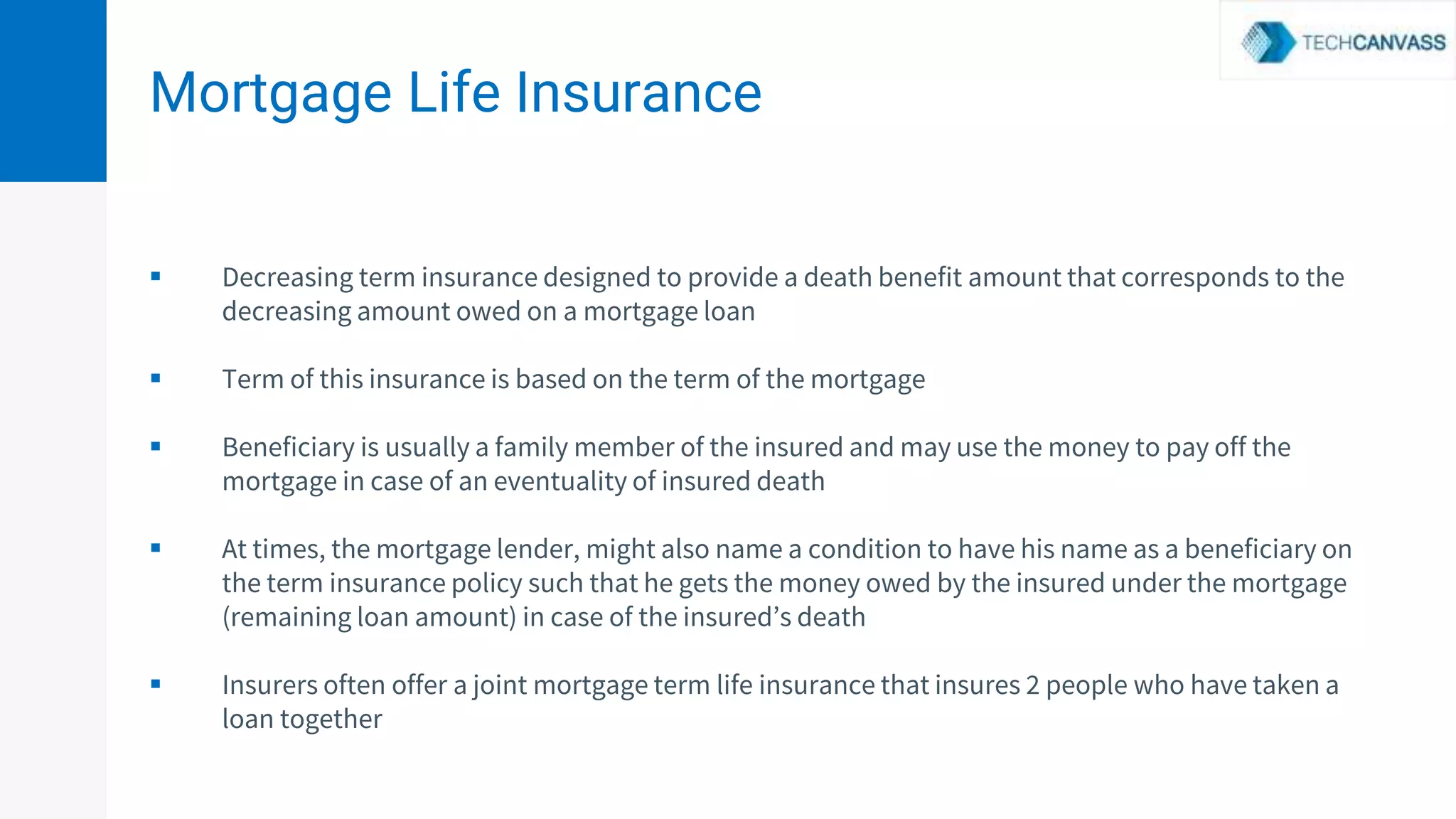 TECHCANVASS

Mortgage Life Insurance

▪ Decreasing term insurance designed to provide a death benefit amount that corresponds to the decreasing amount owed on a mortgage loan

▪ Term of this insurance is based on the term of the mortgage

▪ Beneficiary is usually a family member of the insured and may use the money to pay off the mortgage in case of an eventuality of insured death

▪ At times, the mortgage lender, might also name a condition to have his name as a beneficiary on the term insurance policy such that he gets the money owed by the insured under the mortgage (remaining loan amount) in case of the insured's death

▪ Insurers often offer a joint mortgage term life insurance that insures 2 people who have taken a loan together